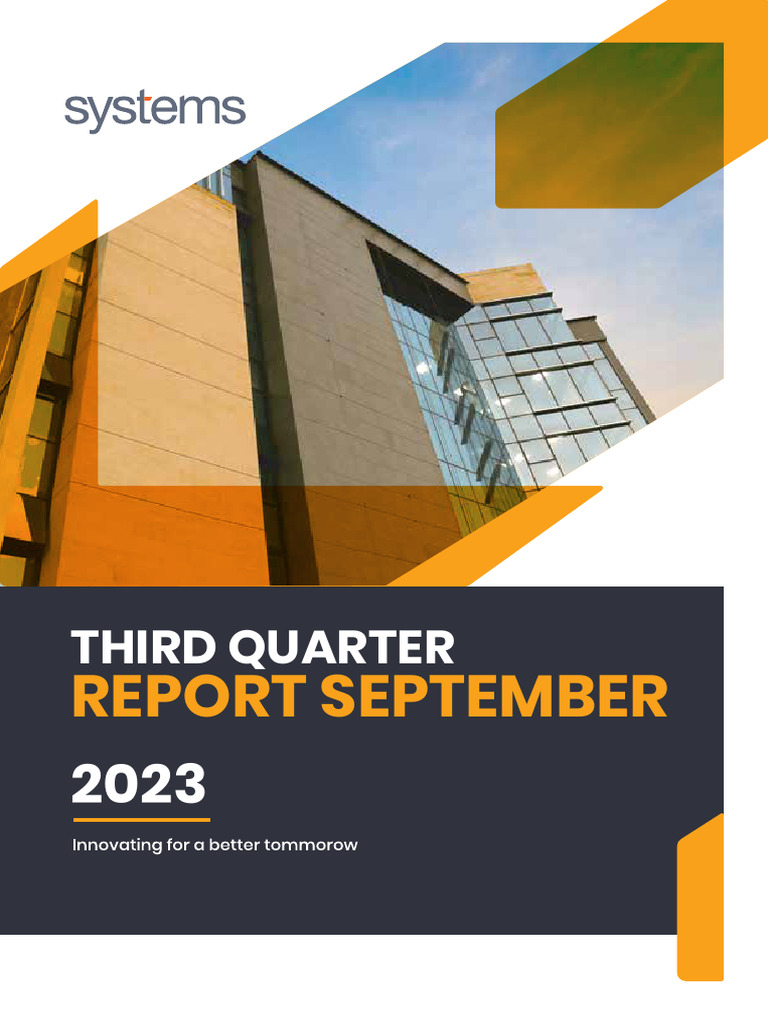 systems

THIRD QUARTER
REPORT SEPTEMBER

2023

Innovating for a better tommorow